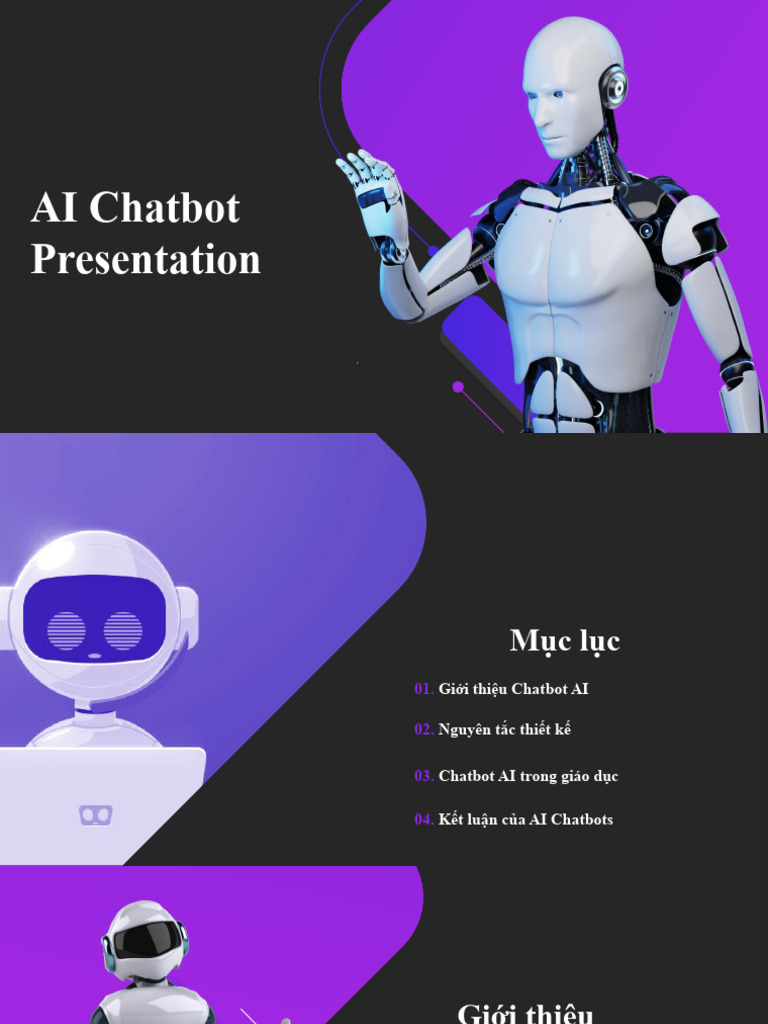 AI Chatbot Presentation

Mục lục

01. Giới thiệu Chatbot AI

02. Nguyên tắc thiết kế

03. Chatbot AI trong giáo dục

04. Kết luận của AI Chatbots

Giới thiệu